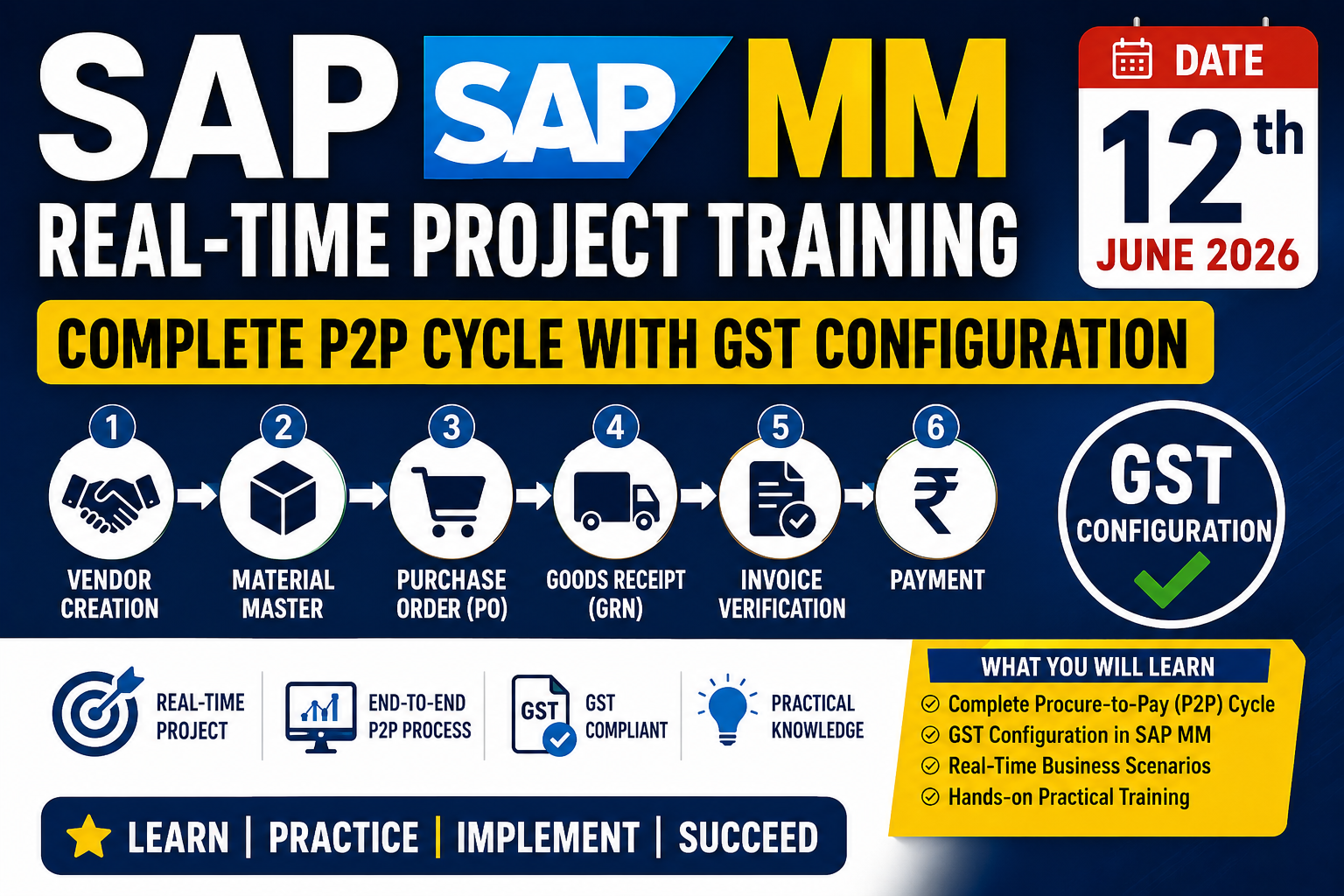 SAP SAP MM
REAL-TIME PROJECT TRAINING

DATE
12th
JUNE 2026

COMPLETE P2P CYCLE WITH GST CONFIGURATION

1 VENDOR CREATION
2 MATERIAL MASTER
3 PURCHASE ORDER (PO)
4 GOODS RECEIPT (GRN)
5 INVOICE VERIFICATION
6 ₹ PAYMENT

GST CONFIGURATION

REAL-TIME PROJECT
END-TO-END P2P PROCESS
GST GST COMPLIANT
PRACTICAL KNOWLEDGE

WHAT YOU WILL LEARN
Complete Procure-to-Pay (P2P) Cycle
GST Configuration in SAP MM
Real-Time Business Scenarios
Hands-on Practical Training

LEARN | PRACTICE | IMPLEMENT | SUCCEED